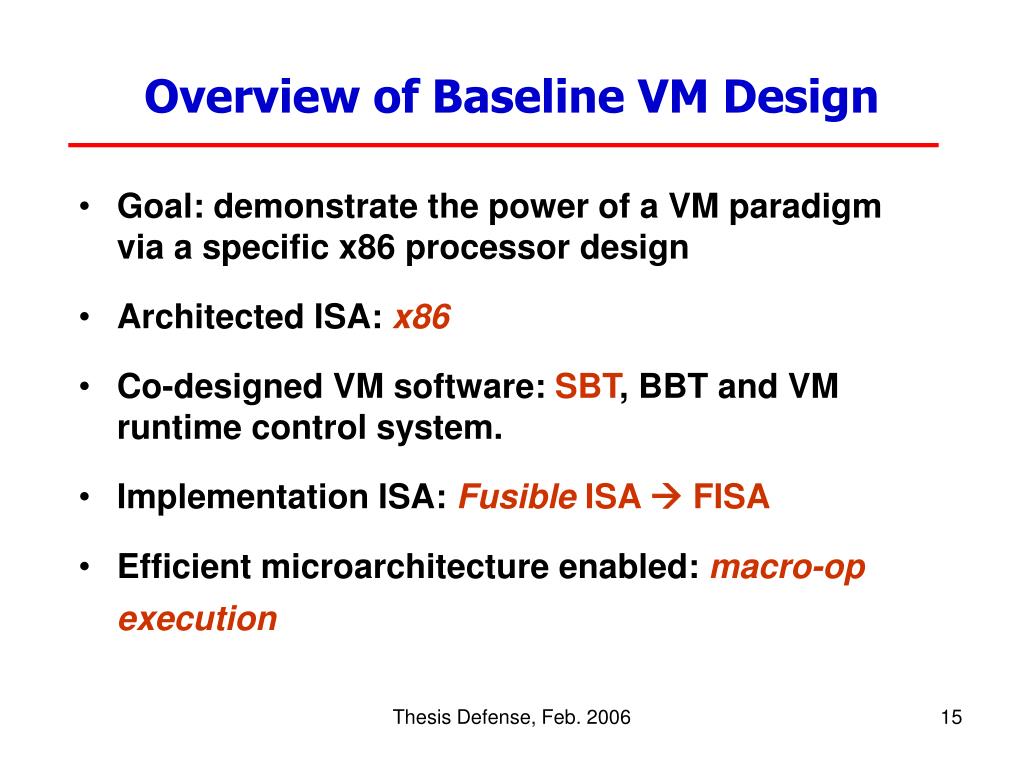 Overview of Baseline VM Design

• Goal: demonstrate the power of a VM paradigm via a specific x86 processor design

• Architected ISA: x86

• Co-designed VM software: SBT, BBT and VM runtime control system.

• Implementation ISA: Fusible ISA → FISA

• Efficient microarchitecture enabled: macro-op execution

Thesis Defense, Feb. 2006

15